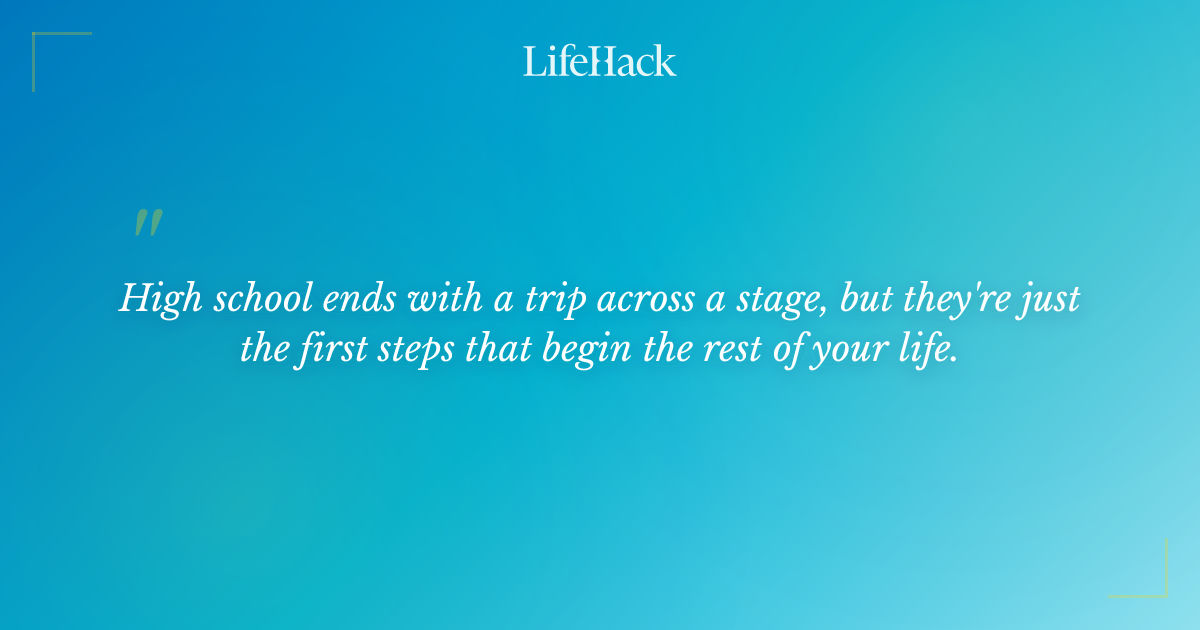 LifeHack

"

High school ends with a trip across a stage, but they're just the first steps that begin the rest of your life.